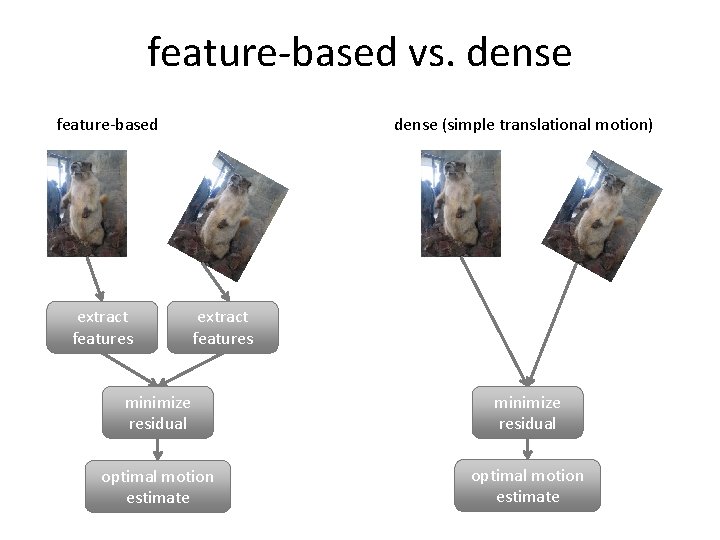 feature-based vs. dense

feature-based

extract features

extract features

minimize residual

optimal motion estimate

dense (simple translational motion)

minimize residual

optimal motion estimate